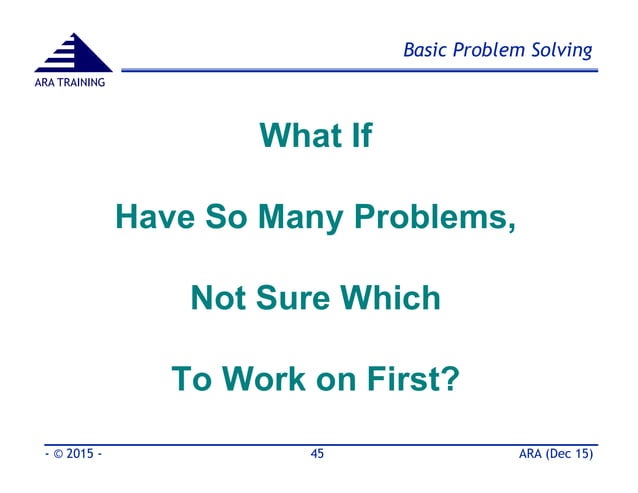 ARA TRAINING

Basic Problem Solving

What If

Have So Many Problems,

Not Sure Which

To Work on First?

- © 2015 -

45

ARA (Dec 15)